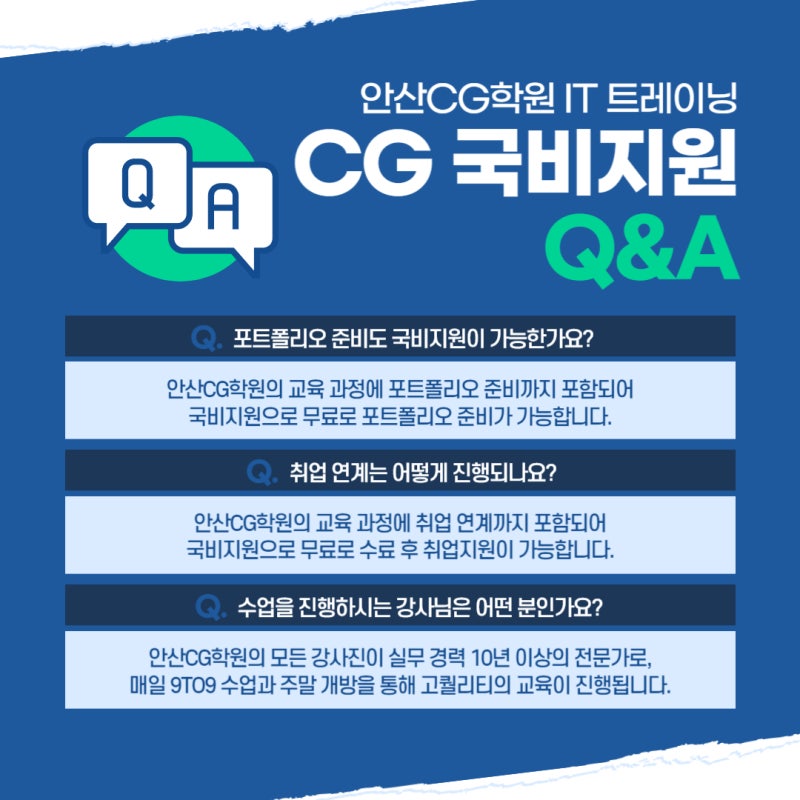 Q A

안산CG학원 IT 트레이닝
CG 국비지원
Q&A

Q. 포트폴리오 준비도 국비지원이 가능한가요?

안산CG학원의 교육 과정에 포트폴리오 준비까지 포함되어 국비지원으로 무료로 포트폴리오 준비가 가능합니다.

Q. 취업 연계는 어떻게 진행되나요?

안산CG학원의 교육 과정에 취업 연계까지 포함되어 국비지원으로 무료로 수료 후 취업지원이 가능합니다.

Q. 수업을 진행하시는 강사님은 어떤 분인가요?

안산CG학원의 모든 강사진이 실무 경력 10년 이상의 전문가로, 매일 9TO9 수업과 주말 개방을 통해 고퀄리티의 교육이 진행됩니다.